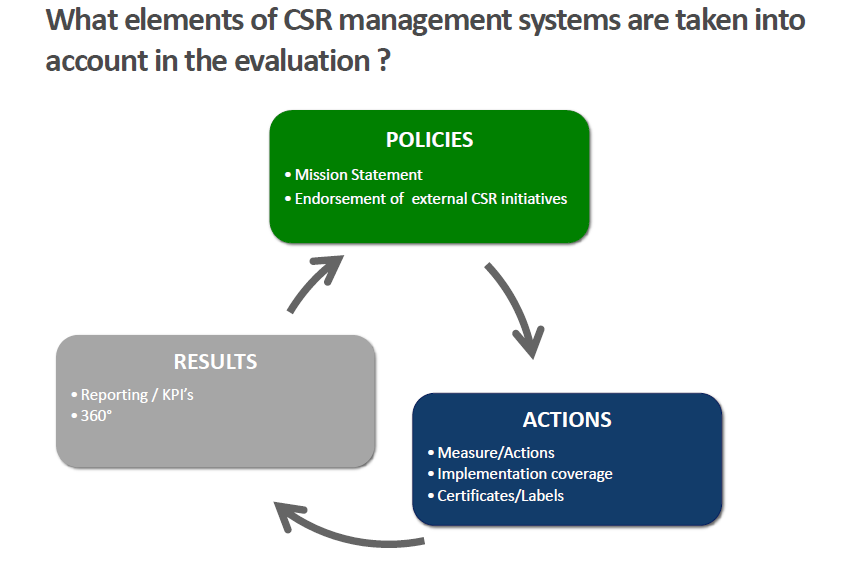 What elements of CSR management systems are taken into account in the evaluation ?

POLICIES
• Mission Statement
• Endorsement of external CSR initiatives

ACTIONS
• Measure/Actions
• Implementation coverage
• Certificates/Labels

RESULTS
• Reporting / KPI's
• 360°